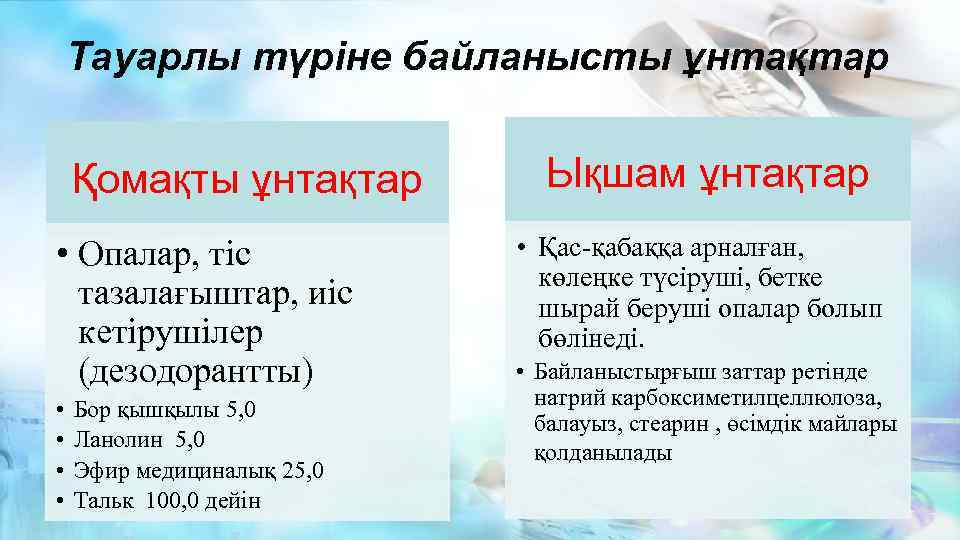 Тауарлы түріне байланысты ұнтақтар

Қомақты ұнтақтар

• Опалар, тіс тазалағыштар, иіс кетірушілер (дезодорантты)
• Бор қышқылы 5,0
• Ланолин 5,0
• Эфир медициналық 25,0
• Тальк 100,0 дейін

Ықшам ұнтақтар

• Қас-қабаққа арналған, көлеңке түсіруші, бетке шырай беруші опалар болып бөлінеді.
• Байланыстырғыш заттар ретінде натрий карбоксиметилцеллюлоза, балауыз, стеарин , өсімдік майлары қолданылады